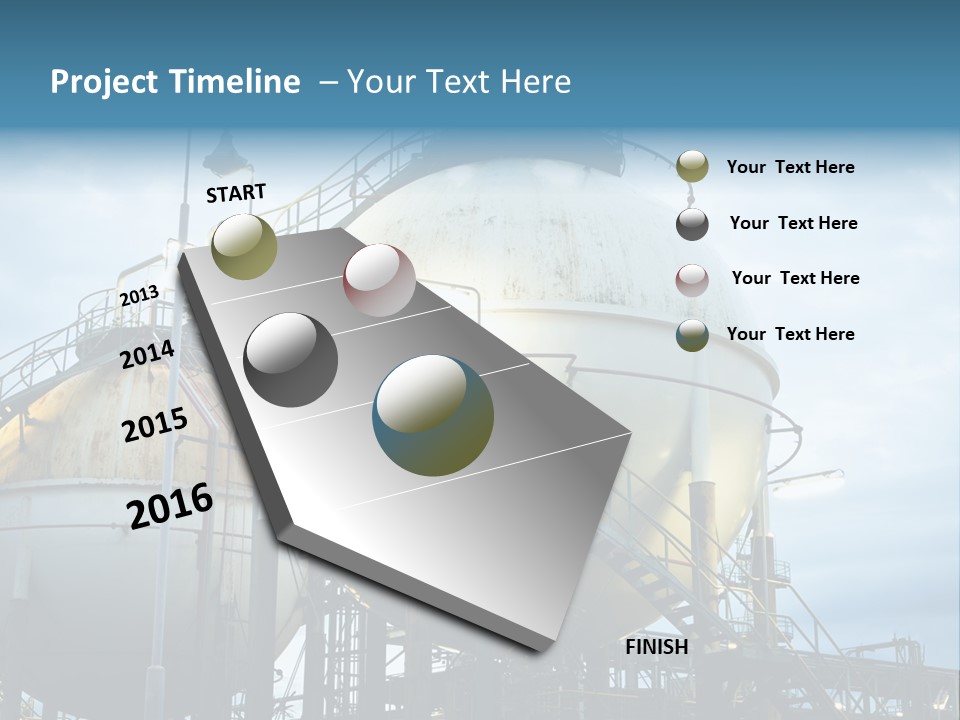 Project Timeline – Your Text Here

START

2013

2014

2015

2016

FINISH

Your Text Here

Your Text Here

Your Text Here

Your Text Here